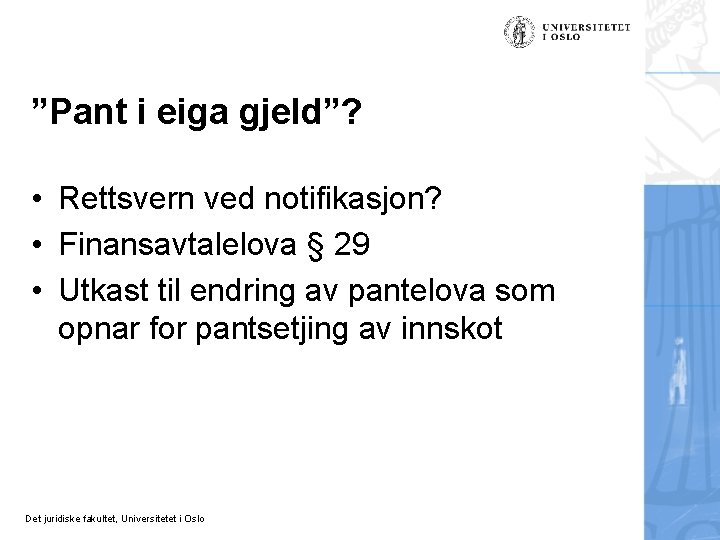 UNIVERSITETET I OSLO

”Pant i eiga gjeld”?

• Rettsvern ved notifikasjon?
• Finansavtalelova § 29
• Utkast til endring av pantelova som opnar for pantsetjing av innskot

Det juridiske fakultet, Universitetet i Oslo